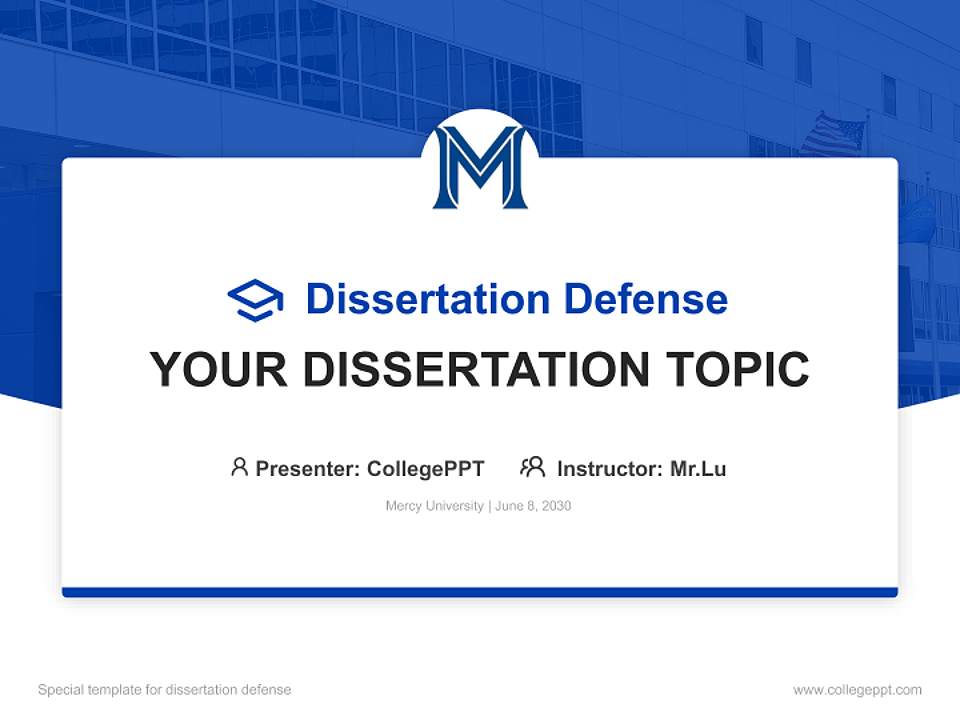 M

Dissertation Defense

YOUR DISSERTATION TOPIC

Presenter: CollegePPT Instructor: Mr.Lu

Mercy University | June 8, 2030

Special template for dissertation defense

www.collegeppt.com